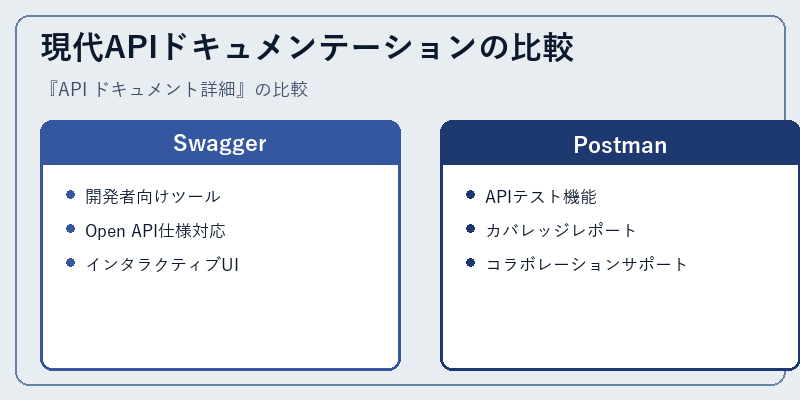 現代APIドキュメンテーションの比較

『API ドキュメント詳細』の比較

Swagger

- 開発者向けツール
- Open API仕様対応
- インタラクティブUI

Postman

- APIテスト機能
- カバレッジレポート
- コラボレーションサポート